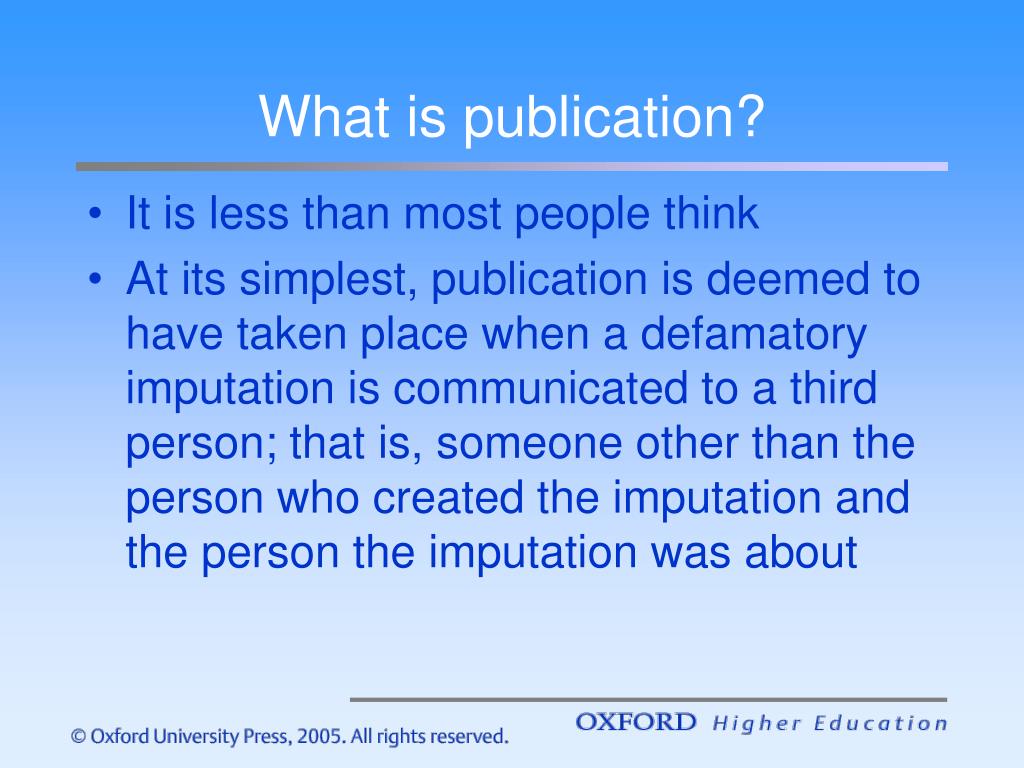 What is publication?

• It is less than most people think

• At its simplest, publication is deemed to have taken place when a defamatory imputation is communicated to a third person; that is, someone other than the person who created the imputation and the person the imputation was about

© Oxford University Press, 2005. All rights reserved.

OXFORD Higher Education